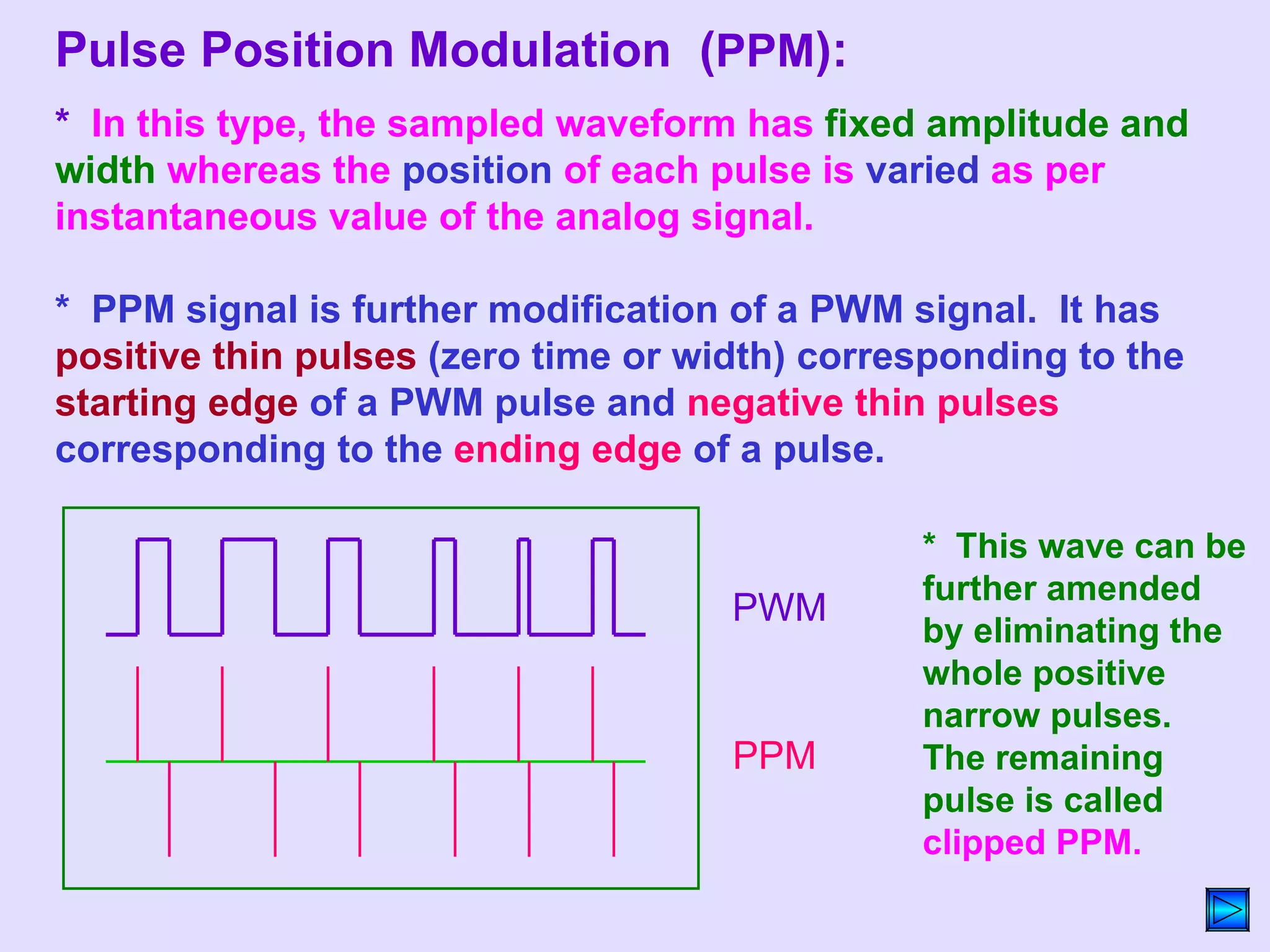 Pulse Position Modulation (PPM):

* In this type, the sampled waveform has fixed amplitude and width whereas the position of each pulse is varied as per instantaneous value of the analog signal.

* PPM signal is further modification of a PWM signal. It has positive thin pulses (zero time or width) corresponding to the starting edge of a PWM pulse and negative thin pulses corresponding to the ending edge of a pulse.

PWM

PPM

* This wave can be further amended by eliminating the whole positive narrow pulses. The remaining pulse is called clipped PPM.